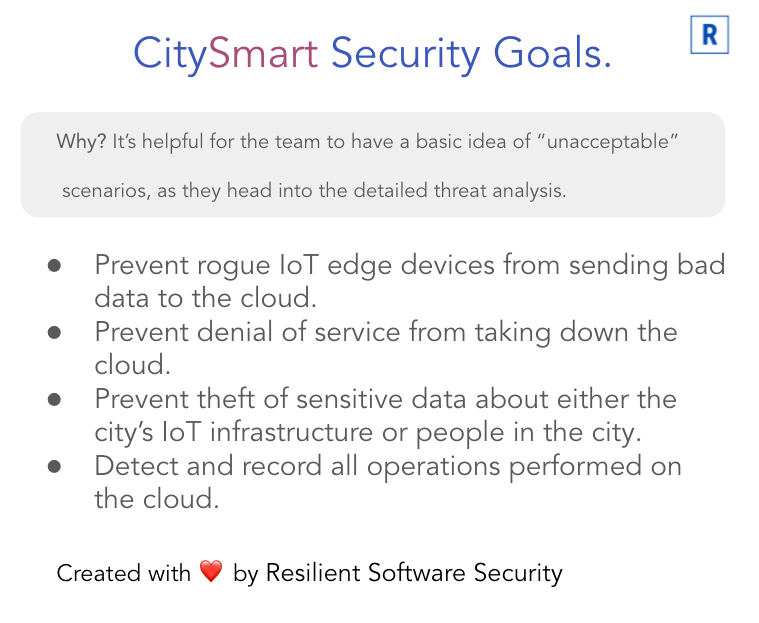 CitySmart Security Goals.

R

Why? It's helpful for the team to have a basic idea of "unacceptable" scenarios, as they head into the detailed threat analysis.

- Prevent rogue IoT edge devices from sending bad data to the cloud.
- Prevent denial of service from taking down the cloud.
- Prevent theft of sensitive data about either the city's IoT infrastructure or people in the city.
- Detect and record all operations performed on the cloud.

Created with ❤️ by Resilient Software Security